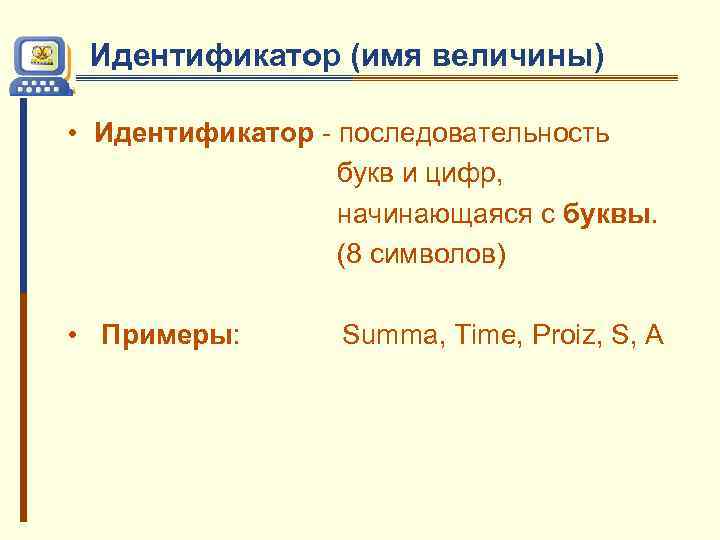 Идентификатор (имя величины)

• Идентификатор - последовательность букв и цифр, начинающаяся с буквы. (8 символов)

• Примеры: Summa, Time, Proiz, S, A